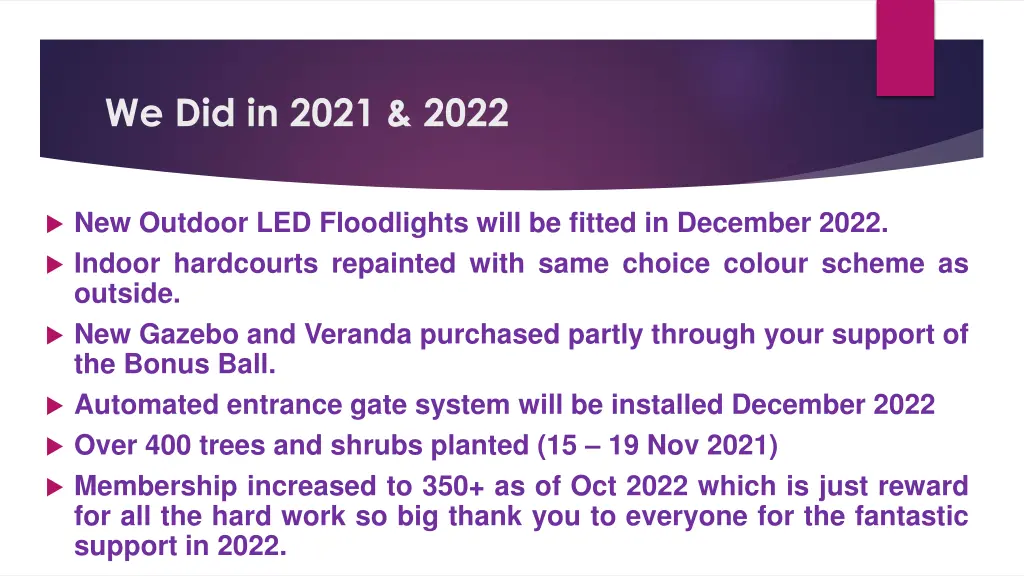 We Did in 2021 & 2022

New Outdoor LED Floodlights will be fitted in December 2022.

Indoor hardcourts repainted with same choice colour scheme as outside.

New Gazebo and Veranda purchased partly through your support of the Bonus Ball.

Automated entrance gate system will be installed December 2022

Over 400 trees and shrubs planted (15 – 19 Nov 2021)

Membership increased to 350+ as of Oct 2022 which is just reward for all the hard work so big thank you to everyone for the fantastic support in 2022.